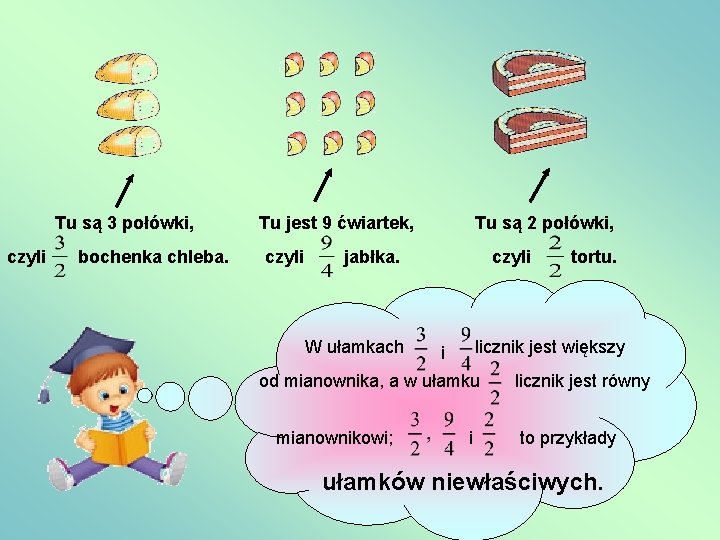 Tu są 3 połówki, czyli $\frac{3}{2}$ bochenka chleba.

Tu jest 9 ćwiartek, czyli $\frac{9}{4}$ jabłka.

Tu są 2 połówki, czyli $\frac{2}{2}$ tortu.

W ułamkach $\frac{3}{2}$ i $\frac{9}{4}$ licznik jest większy od mianownika, a w ułamku $\frac{2}{2}$ licznik jest równy mianownikowi; $\frac{3}{2}$, $\frac{9}{4}$ i $\frac{2}{2}$ to przykłady ułamków niewłaściwych.